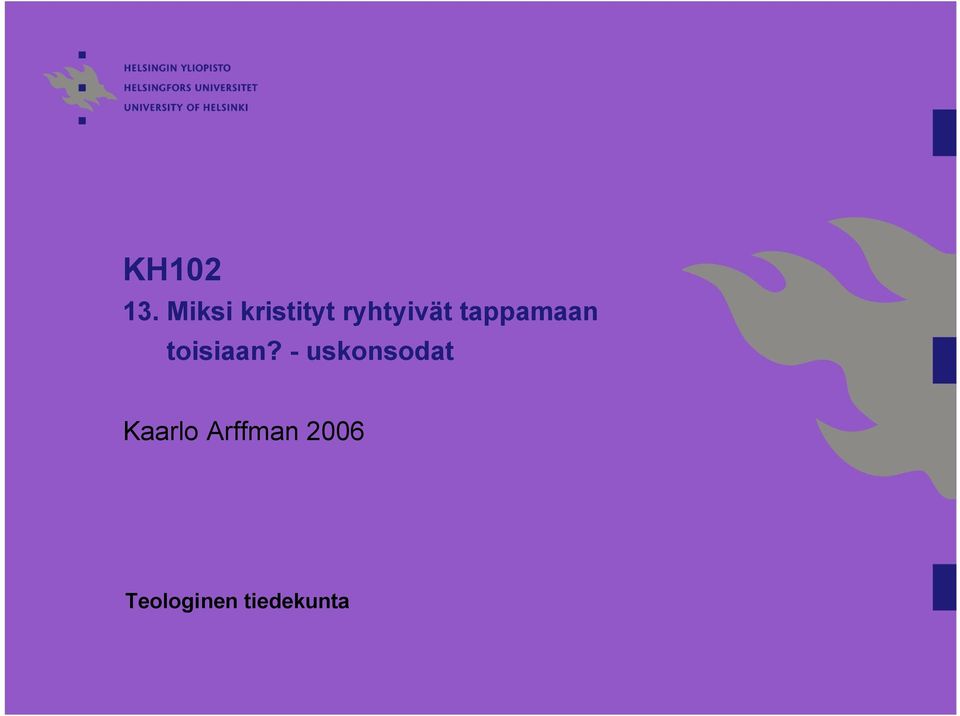 HELSINGIN YLIOPISTO
HELSINGFORS UNIVERSITET
UNIVERSITY OF HELSINKI

KH102
13. Miksi kristityt ryhtyivät tappamaan toisiaan? - uskonsodat

Kaarlo Arffman 2006

Teologinen tiedekunta